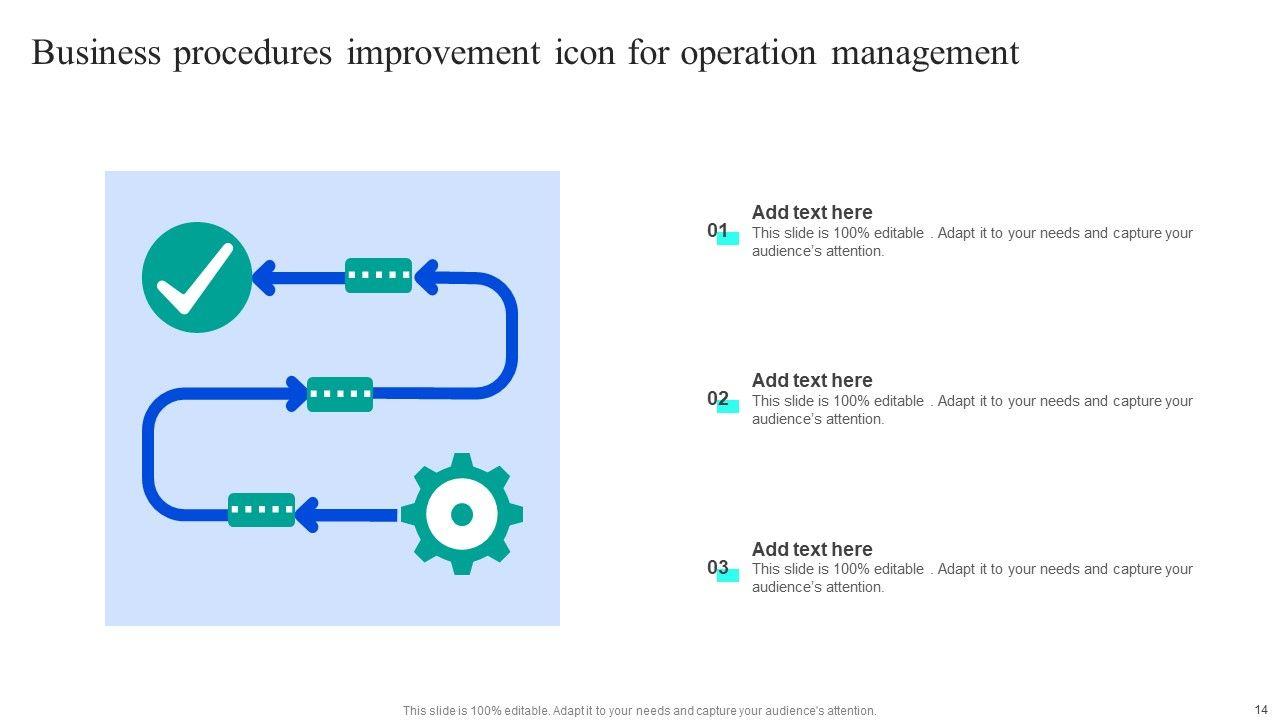 Business procedures improvement icon for operation management

01
Add text here
This slide is 100% editable . Adapt it to your needs and capture your audience's attention.

02
Add text here
This slide is 100% editable . Adapt it to your needs and capture your audience's attention.

03
Add text here
This slide is 100% editable . Adapt it to your needs and capture your audience's attention.

This slide is 100% editable. Adapt it to your needs and capture your audience's attention.

14